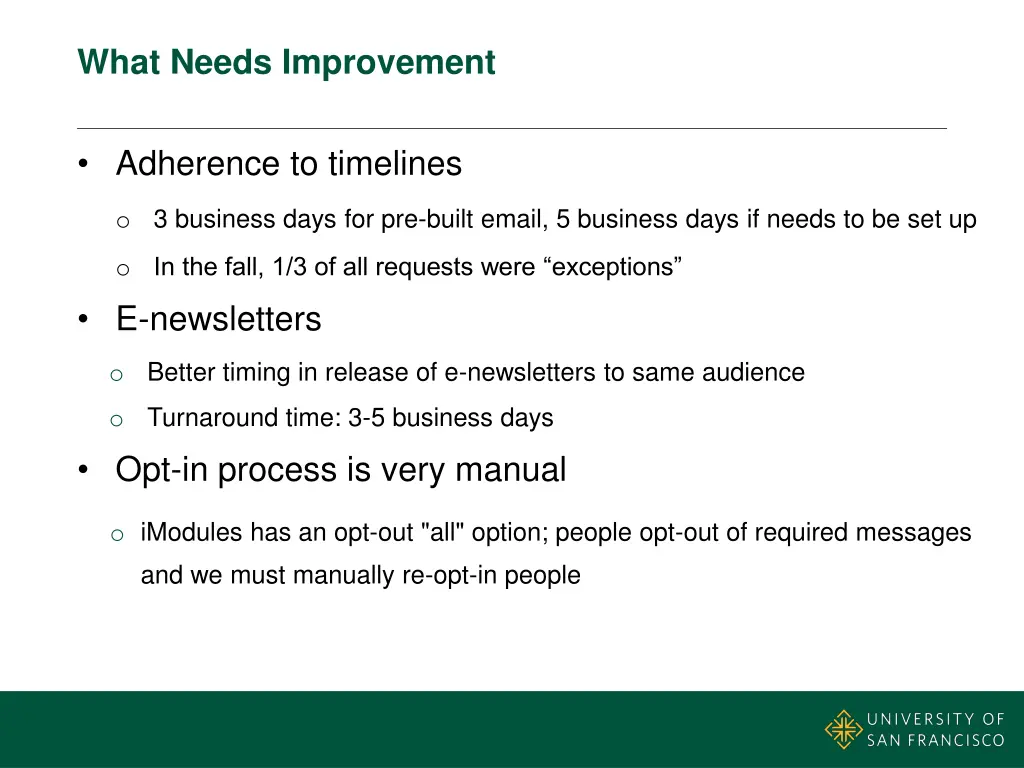 What Needs Improvement

• Adherence to timelines

o 3 business days for pre-built email, 5 business days if needs to be set up

o In the fall, 1/3 of all requests were “exceptions”

• E-newsletters

o Better timing in release of e-newsletters to same audience

o Turnaround time: 3-5 business days

• Opt-in process is very manual

o iModules has an opt-out "all" option; people opt-out of required messages and we must manually re-opt-in people

UNIVERSITY OF SAN FRANCISCO